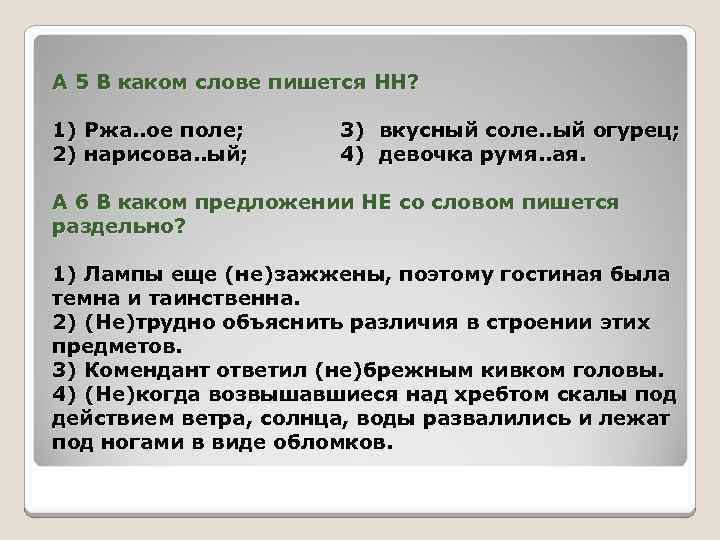 А 5 В каком слове пишется НН?

1) Ржа..ое поле;
2) нарисова..ый;

3) вкусный соле..ый огурец;
4) девочка румя..ая.

А 6 В каком предложении НЕ со словом пишется раздельно?

1) Лампы еще (не)зажжены, поэтому гостиная была темна и таинственна.
2) (Не)трудно объяснить различия в строении этих предметов.
3) Комендант ответил (не)брежным кивком головы.
4) (Не)когда возвышавшиеся над хребтом скалы под действием ветра, солнца, воды развалились и лежат под ногами в виде обломков.